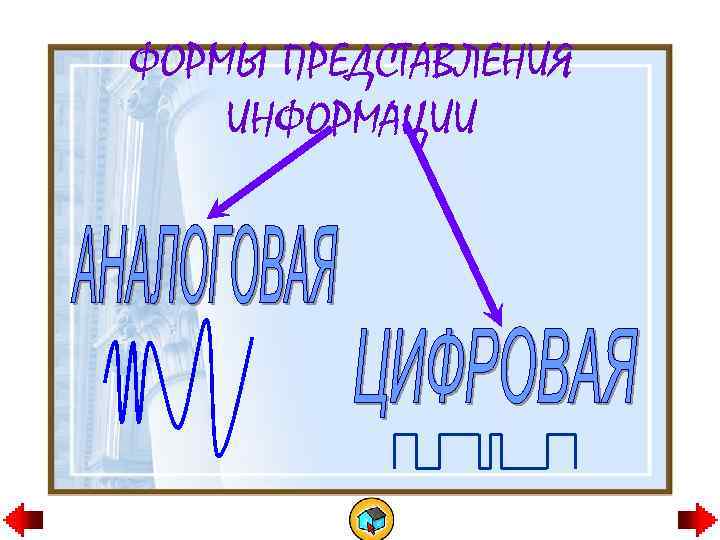 ФОРМЫ ПРЕДСТАВЛЕНИЯ ИНФОРМАЦИИ

АНАЛОГОВАЯ

ЦИФРОВАЯ